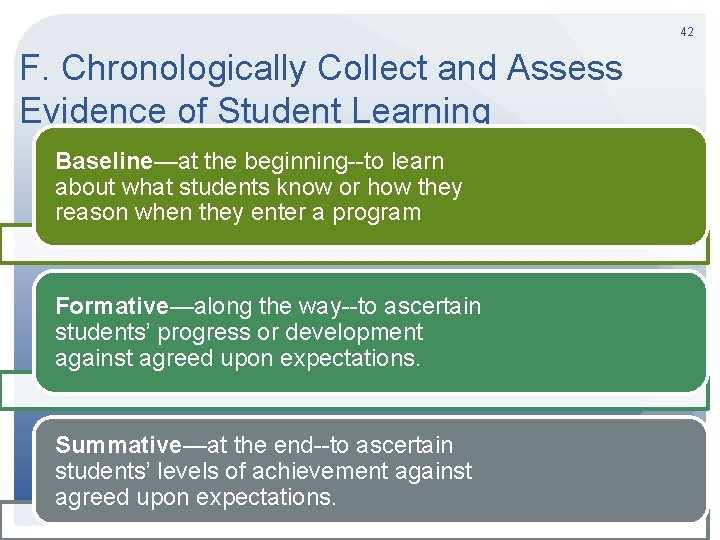 42

F. Chronologically Collect and Assess Evidence of Student Learning

Baseline—at the beginning--to learn about what students know or how they reason when they enter a program

Formative—along the way--to ascertain students' progress or development against agreed upon expectations.

Summative—at the end--to ascertain students' levels of achievement against agreed upon expectations.